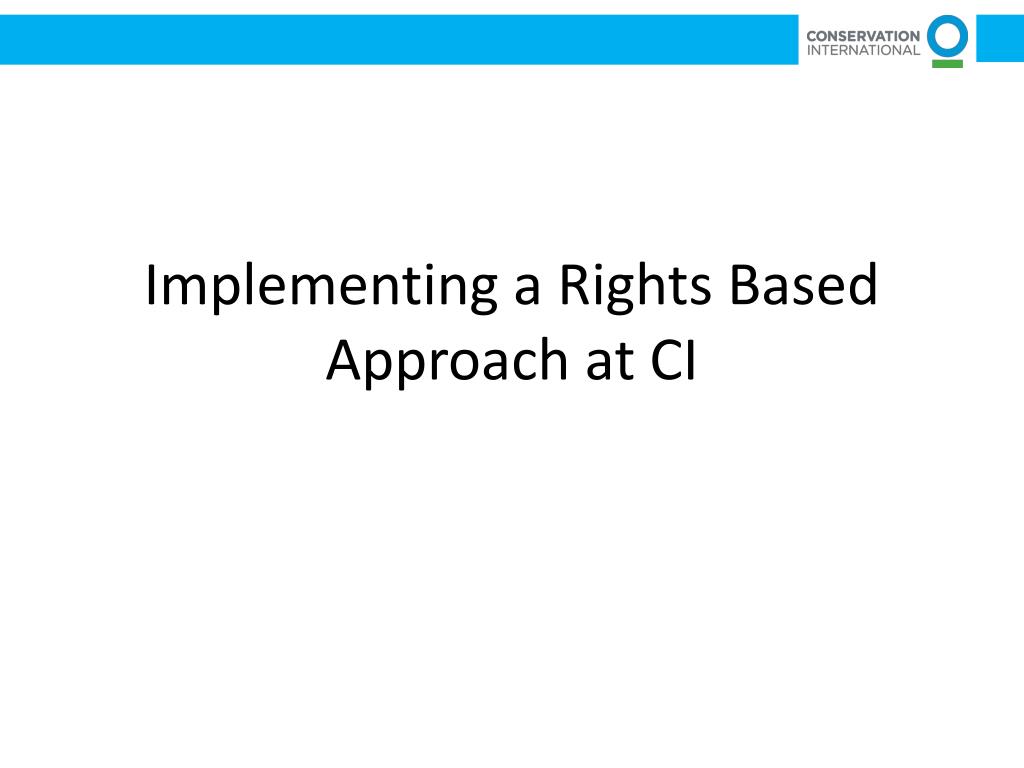 CONSERVATION INTERNATIONAL

Implementing a Rights Based Approach at CI